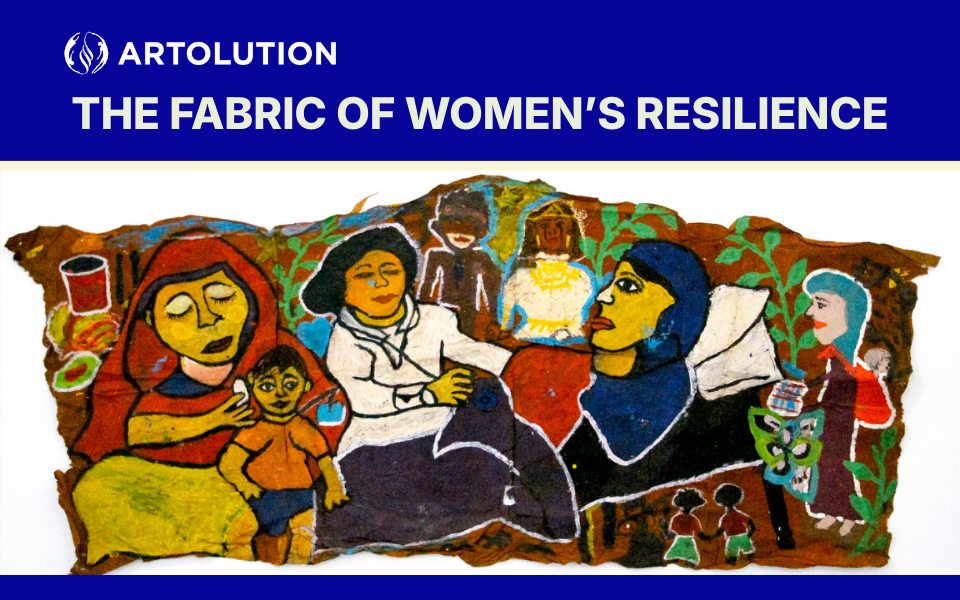 ARTOLUTION

THE FABRIC OF WOMEN'S RESILIENCE